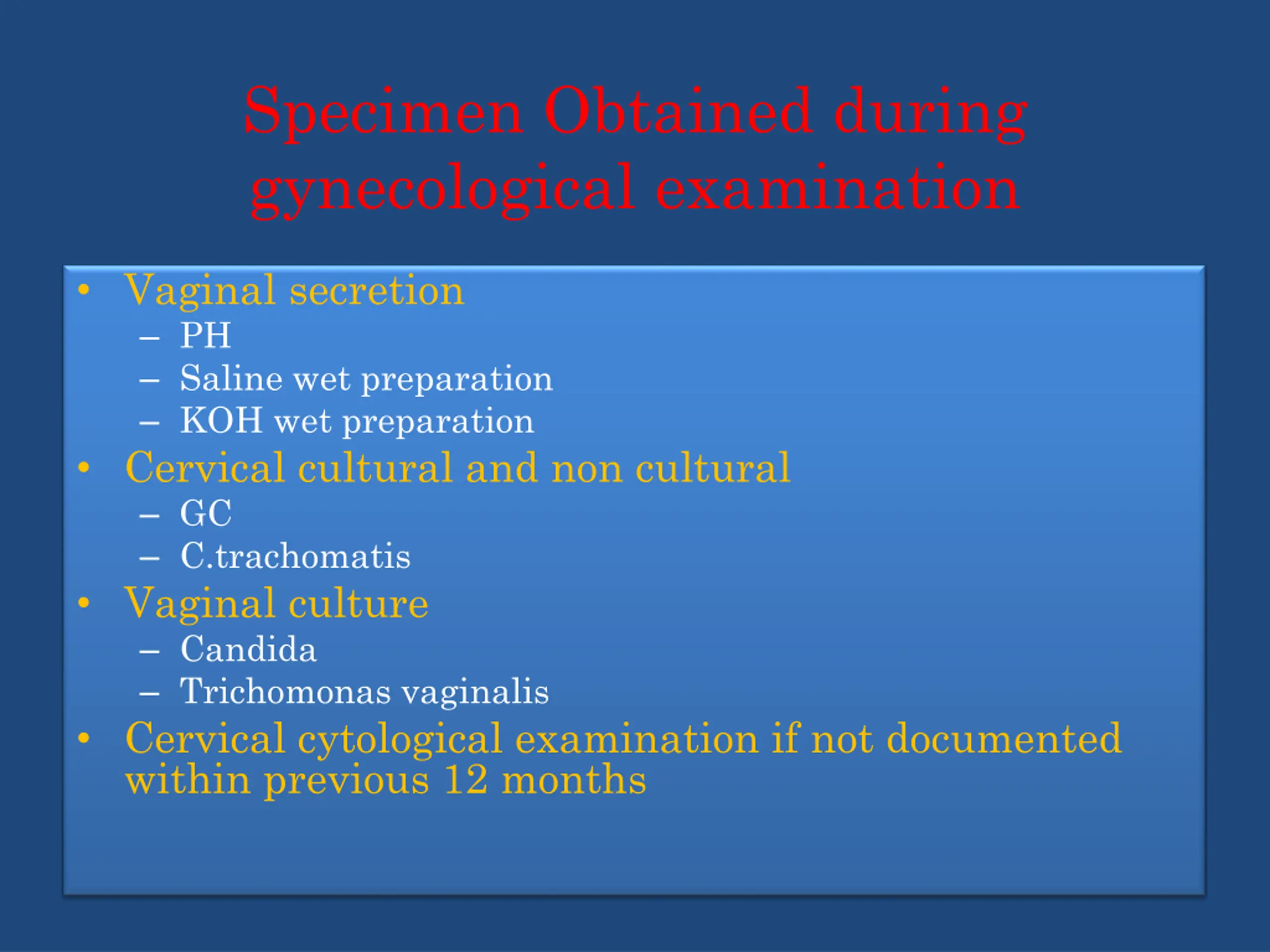 Specimen Obtained during gynecological examination

• Vaginal secretion
  – PH
  – Saline wet preparation
  – KOH wet preparation
• Cervical cultural and non cultural
  – GC
  – C.trachomatis
• Vaginal culture
  – Candida
  – Trichomonas vaginalis
• Cervical cytological examination if not documented within previous 12 months